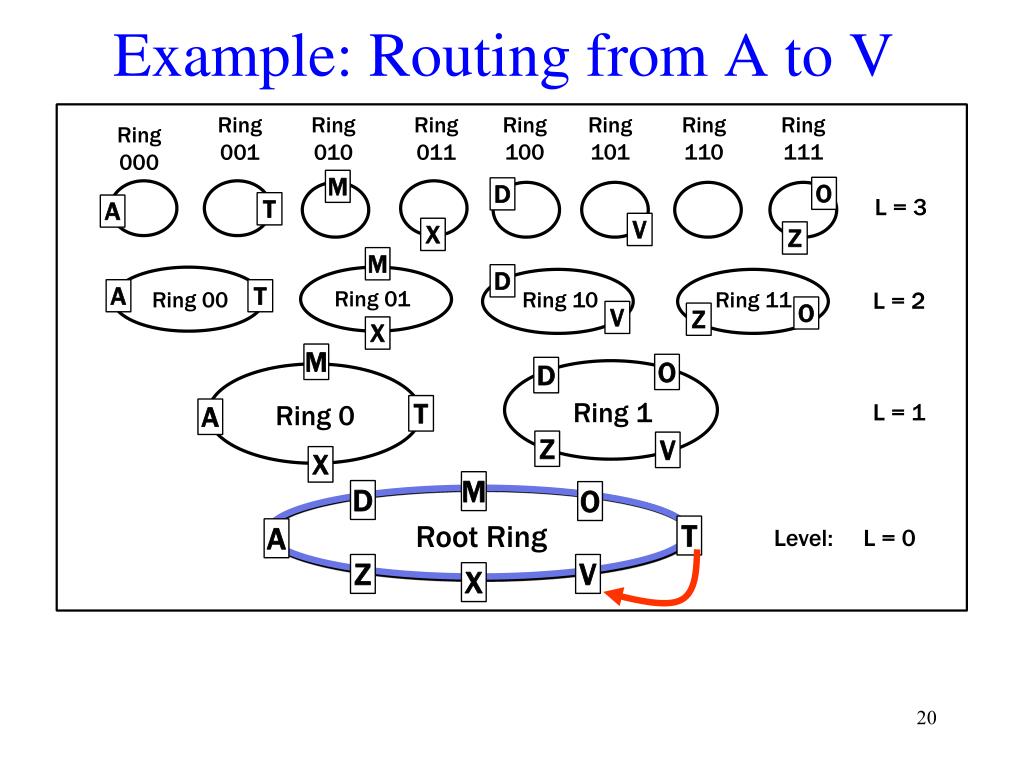 Example: Routing from A to V

Ring 000
Ring 001
Ring 010
Ring 011
Ring 100
Ring 101
Ring 110
Ring 111

A T M X D V O Z

L = 3

A Ring 00 T
M Ring 01 X
D Ring 10 V
Z Ring 11 O

L = 2

M A Ring 0 T X
D O Ring 1 Z V

L = 1

D M O A Root Ring T Z X V

Level: L = 0

20